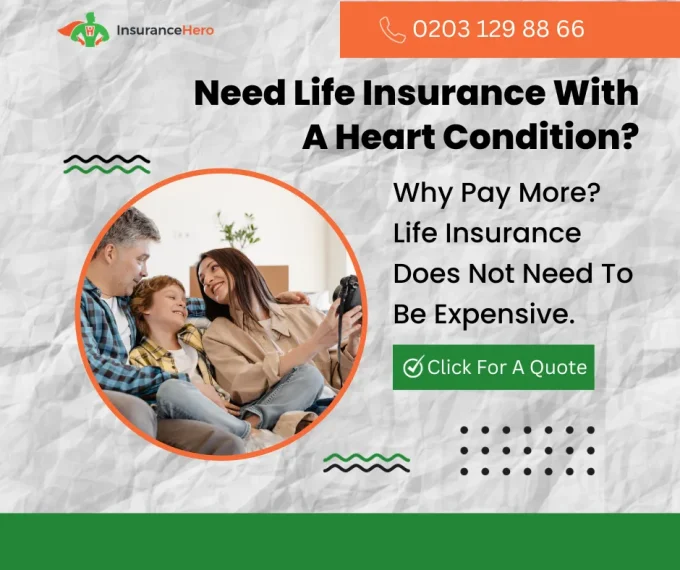 InsuranceHero

0203 129 88 66

Need Life Insurance With A Heart Condition?

Why Pay More? Life Insurance Does Not Need To Be Expensive.

Click For A Quote